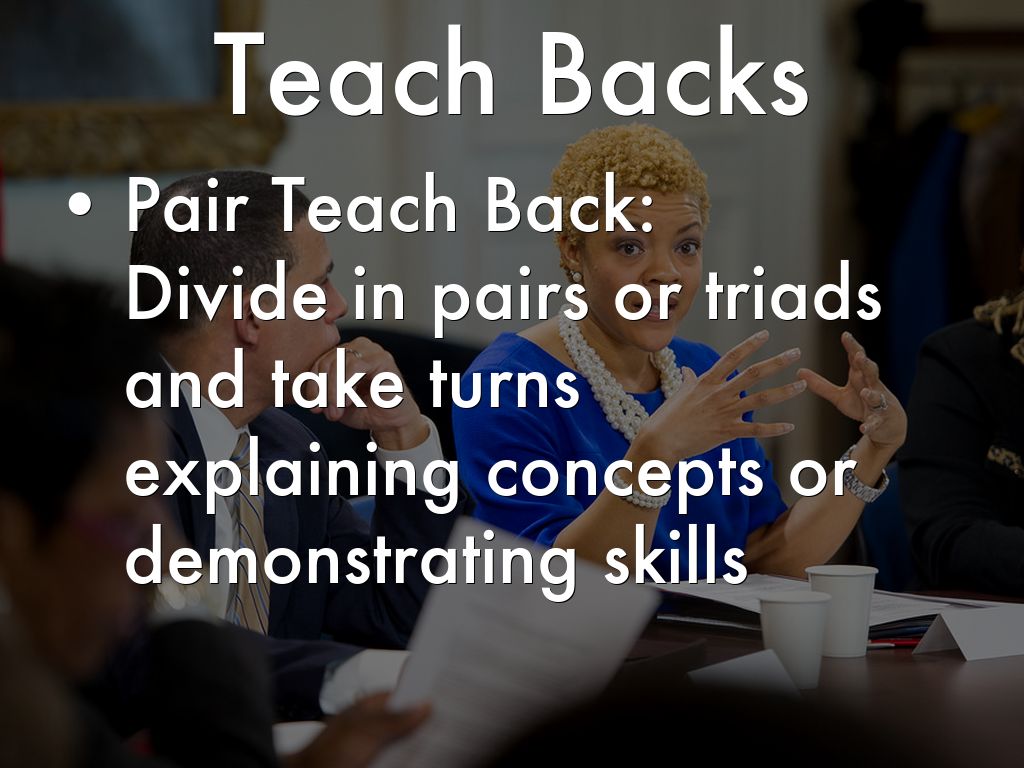 Teach Backs

• Pair Teach Back: Divide in pairs or triads and take turns explaining concepts or demonstrating skills